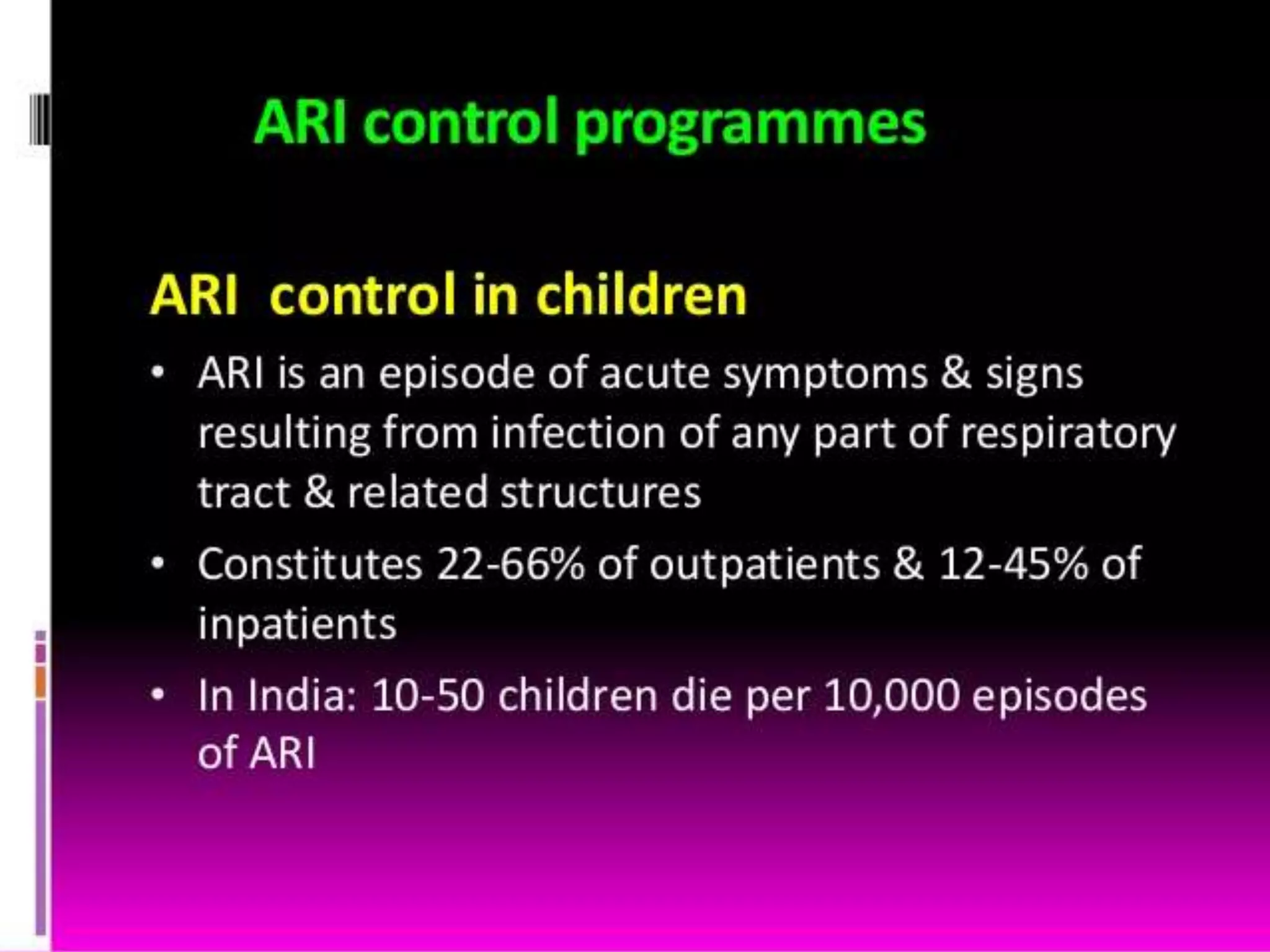 ARI control programmes

ARI control in children

• ARI is an episode of acute symptoms & signs resulting from infection of any part of respiratory tract & related structures

• Constitutes 22-66% of outpatients & 12-45% of inpatients

• In India: 10-50 children die per 10,000 episodes of ARI